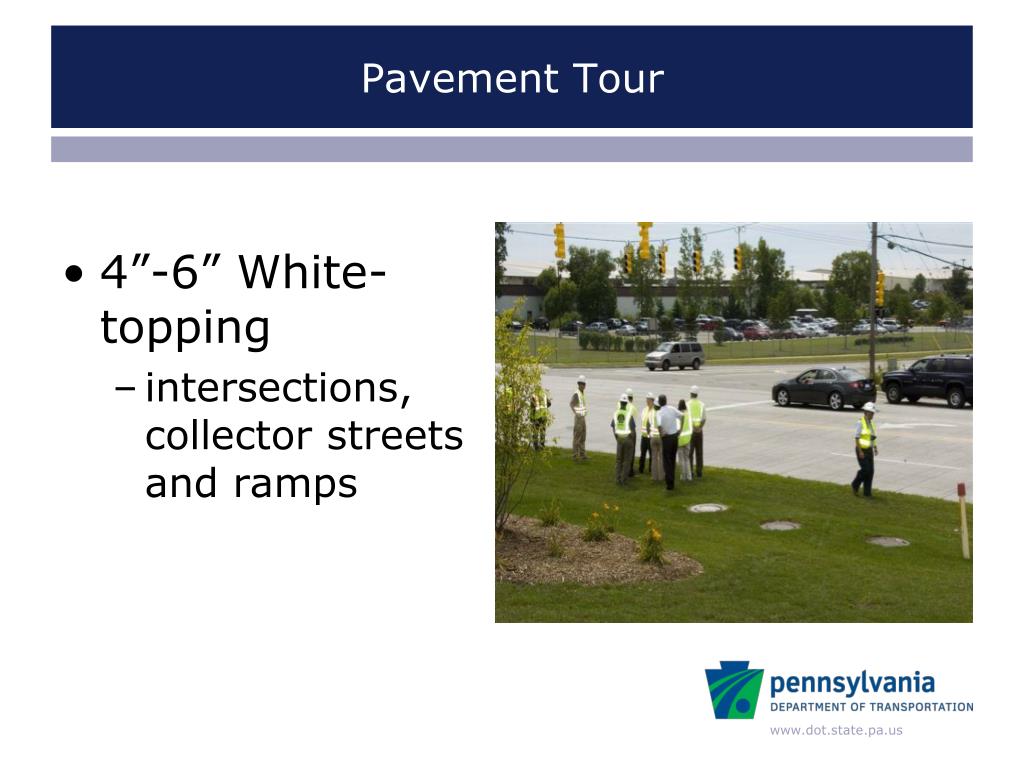 Pavement Tour

• 4”-6” White-topping
– intersections, collector streets and ramps

pennsylvania
DEPARTMENT OF TRANSPORTATION
www.dot.state.pa.us